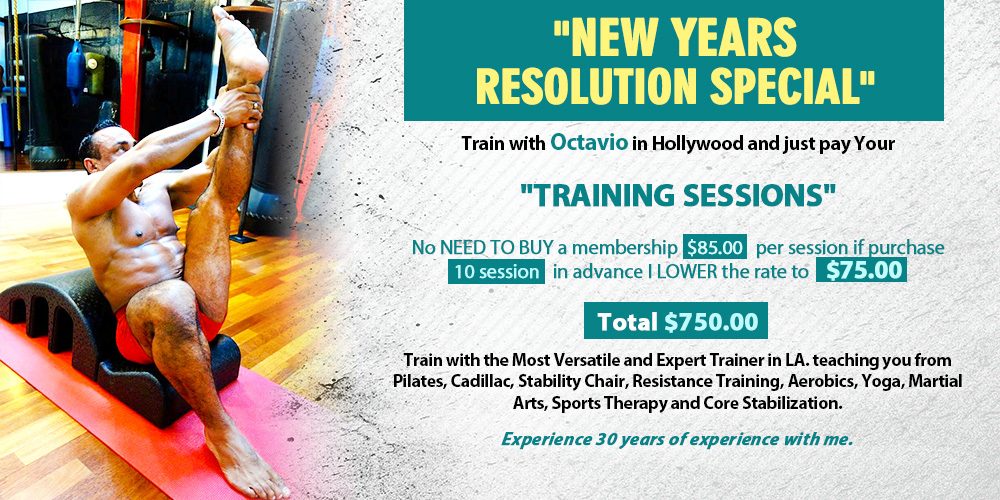 "NEW YEARS RESOLUTION SPECIAL"

Train with Octavio in Hollywood and just pay Your

"TRAINING SESSIONS"

No NEED TO BUY a membership $85.00 per session if purchase 10 session in advance I LOWER the rate to $75.00

Total $750.00

Train with the Most Versatile and Expert Trainer in LA. teaching you from Pilates, Cadillac, Stability Chair, Resistance Training, Aerobics, Yoga, Martial Arts, Sports Therapy and Core Stabilization.

Experience 30 years of experience with me.